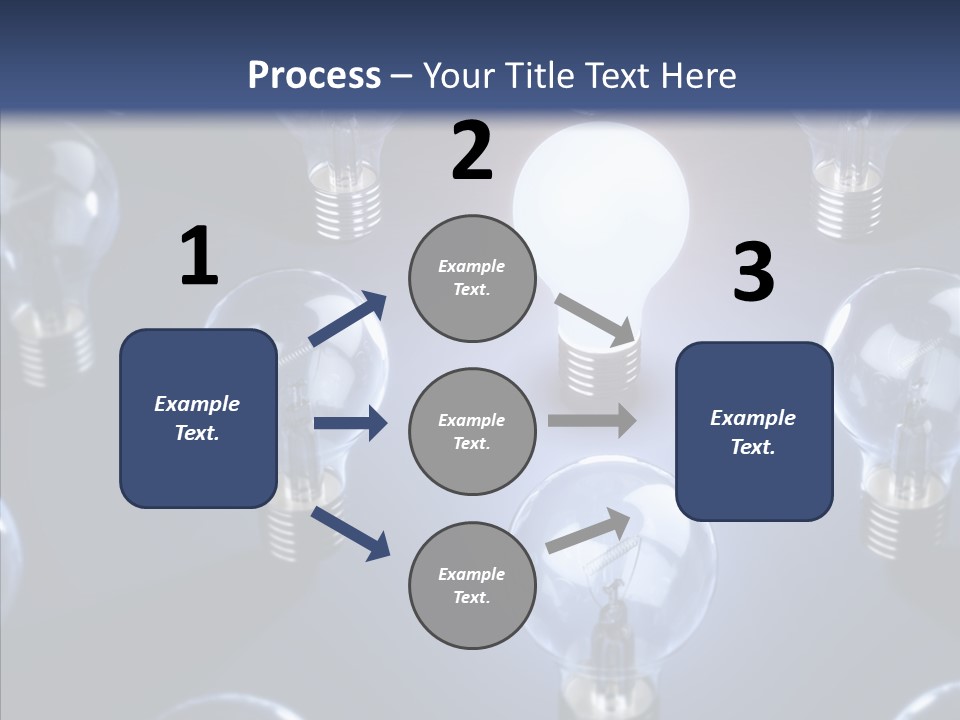 Process – Your Title Text Here

1

Example Text.

2

Example Text.

Example Text.

Example Text.

3

Example Text.